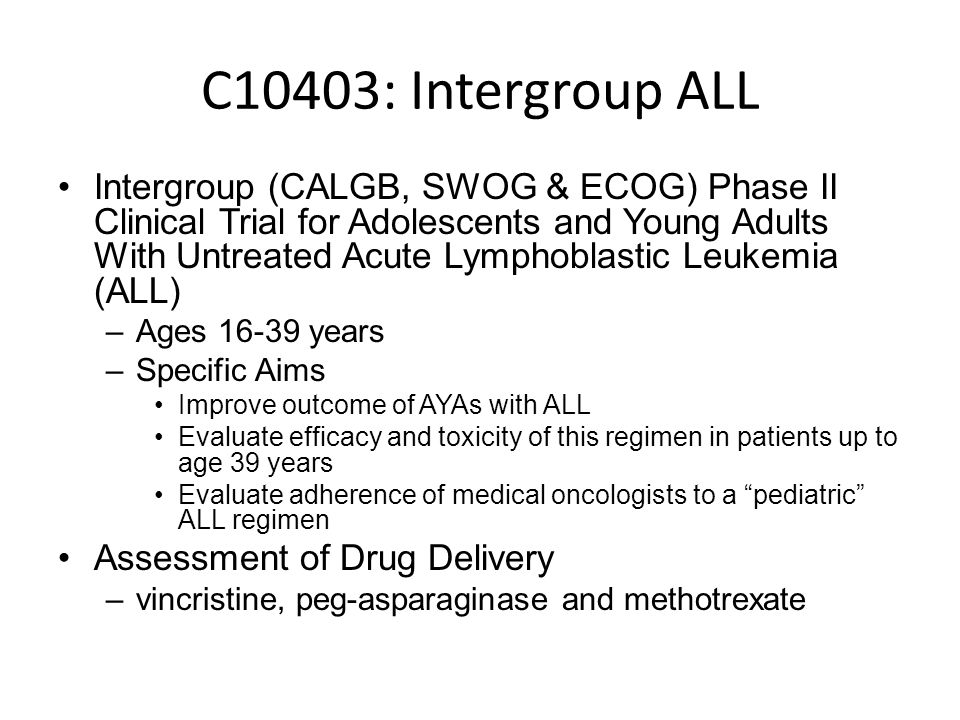 C10403: Intergroup ALL

• Intergroup (CALGB, SWOG & ECOG) Phase II Clinical Trial for Adolescents and Young Adults With Untreated Acute Lymphoblastic Leukemia (ALL)
– Ages 16-39 years
– Specific Aims
• Improve outcome of AYAs with ALL
• Evaluate efficacy and toxicity of this regimen in patients up to age 39 years
• Evaluate adherence of medical oncologists to a “pediatric” ALL regimen

• Assessment of Drug Delivery
– vincristine, peg-asparaginase and methotrexate